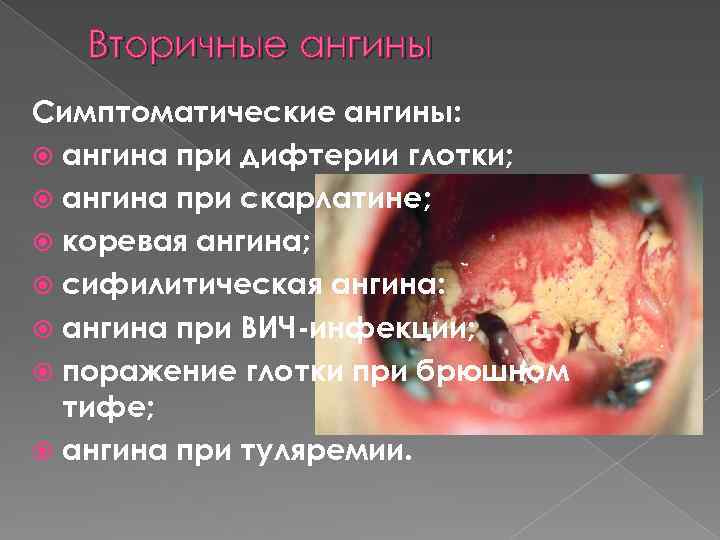 Вторичные ангины

Симптоматические ангины:
ангина при дифтерии глотки;
ангина при скарлатине;
коревая ангина;
сифилитическая ангина:
ангина при ВИЧ-инфекции;
поражение глотки при брюшном тифе;
ангина при туляремии.